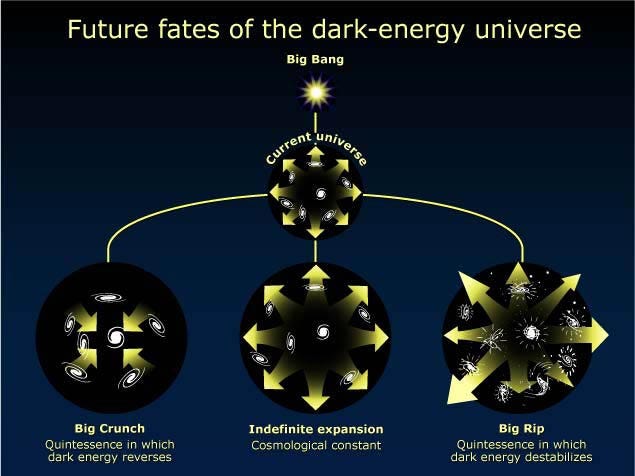 Future fates of the dark-energy universe

Big Bang

Current universe

Big Crunch
Quintessence in which dark energy reverses

Indefinite expansion
Cosmological constant

Big Rip
Quintessence in which dark energy destabilizes